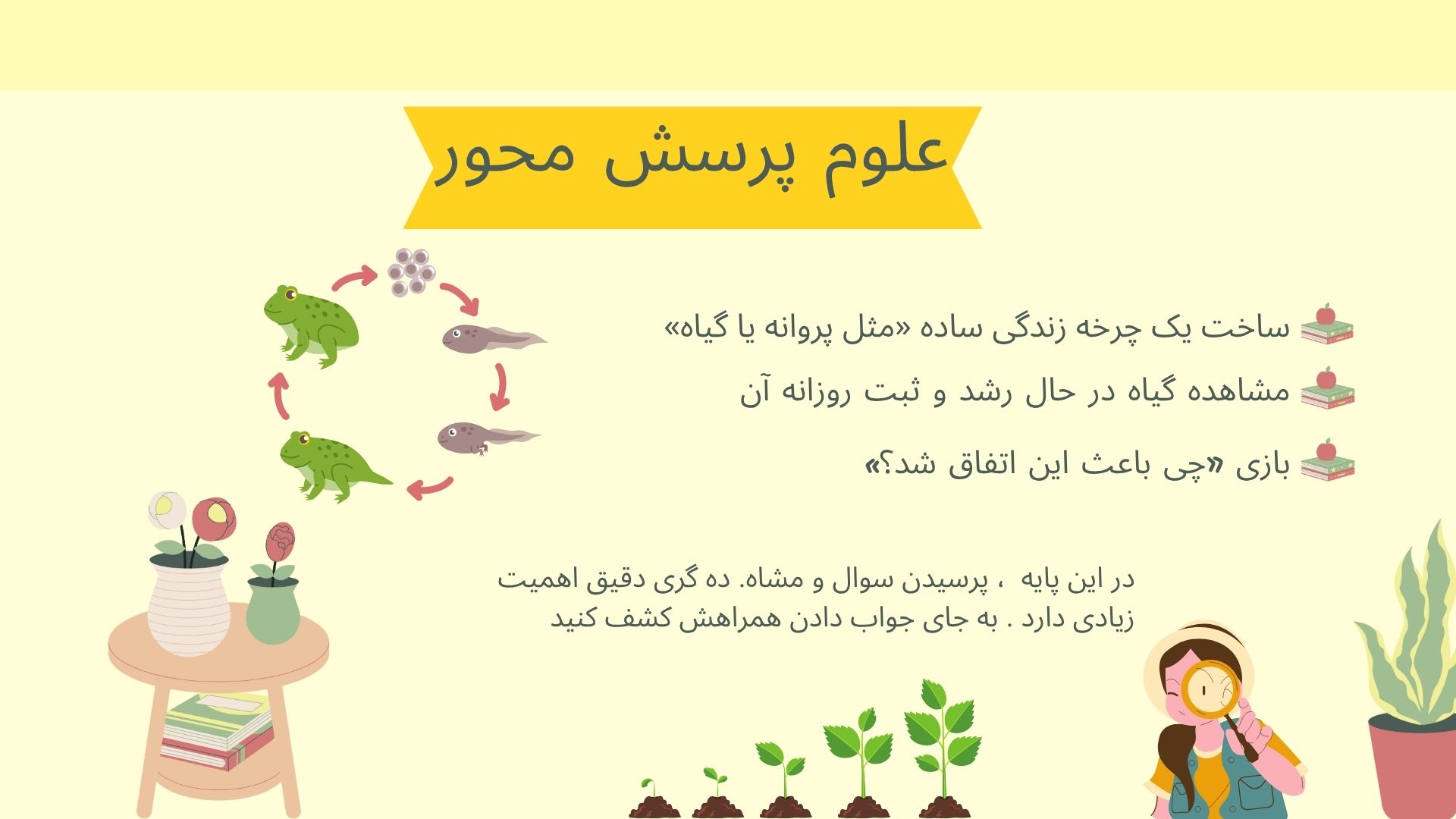 علوم پرسش محور

ساخت یک چرخه زندگی ساده «مثل پروانه یا گیاه»

مشاهده گیاه در حال رشد و ثبت روزانه آن

بازی «چی باعث این اتفاق شد؟»

در این پایه ، پرسیدن سوال و مشاه. ده گری دقیق اهمیت زیادی دارد . به جای جواب دادن همراهش کشف کنید